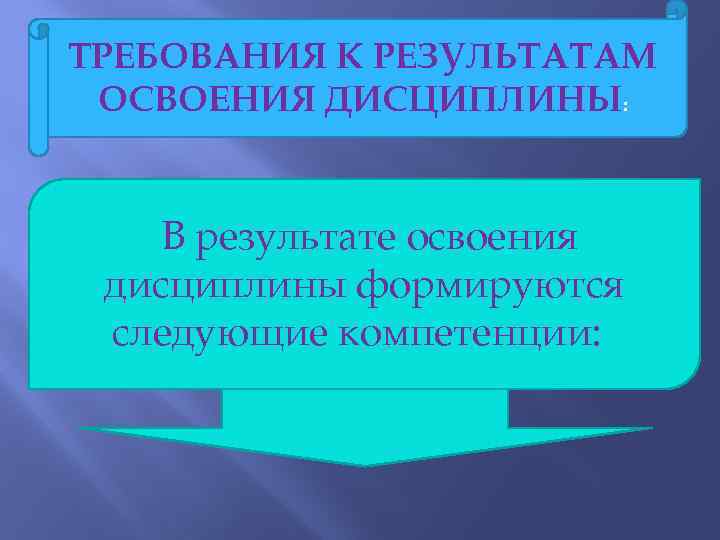 ТРЕБОВАНИЯ К РЕЗУЛЬТАТАМ ОСВОЕНИЯ ДИСЦИПЛИНЫ:

В результате освоения дисциплины формируются следующие компетенции: